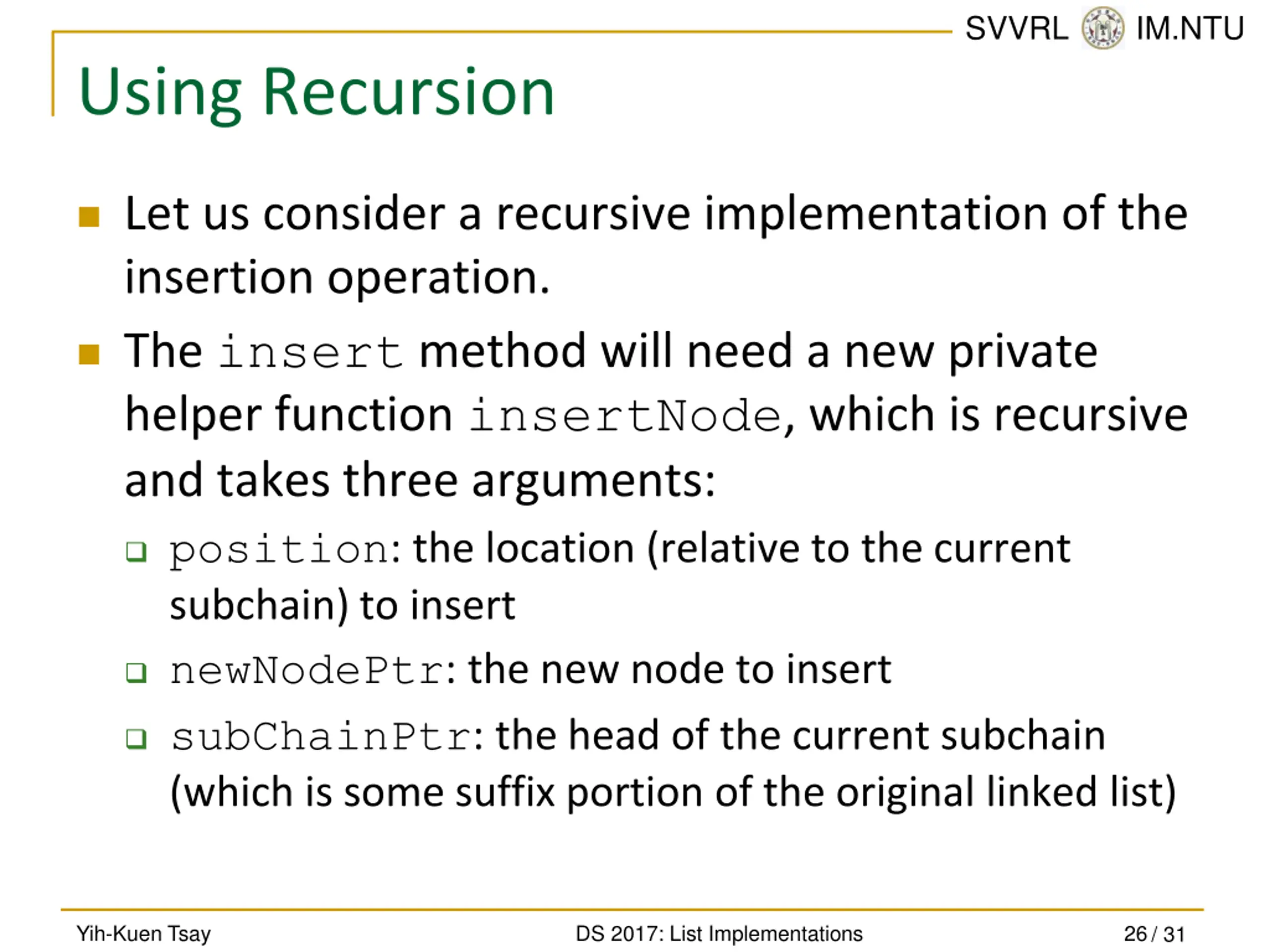 SVVRL IM.NTU

Using Recursion

Let us consider a recursive implementation of the insertion operation.

The insert method will need a new private helper function insertNode, which is recursive and takes three arguments:

position: the location (relative to the current subchain) to insert

newNodePtr: the new node to insert

subChainPtr: the head of the current subchain (which is some suffix portion of the original linked list)

Yih-Kuen Tsay DS 2017: List Implementations 26 / 31